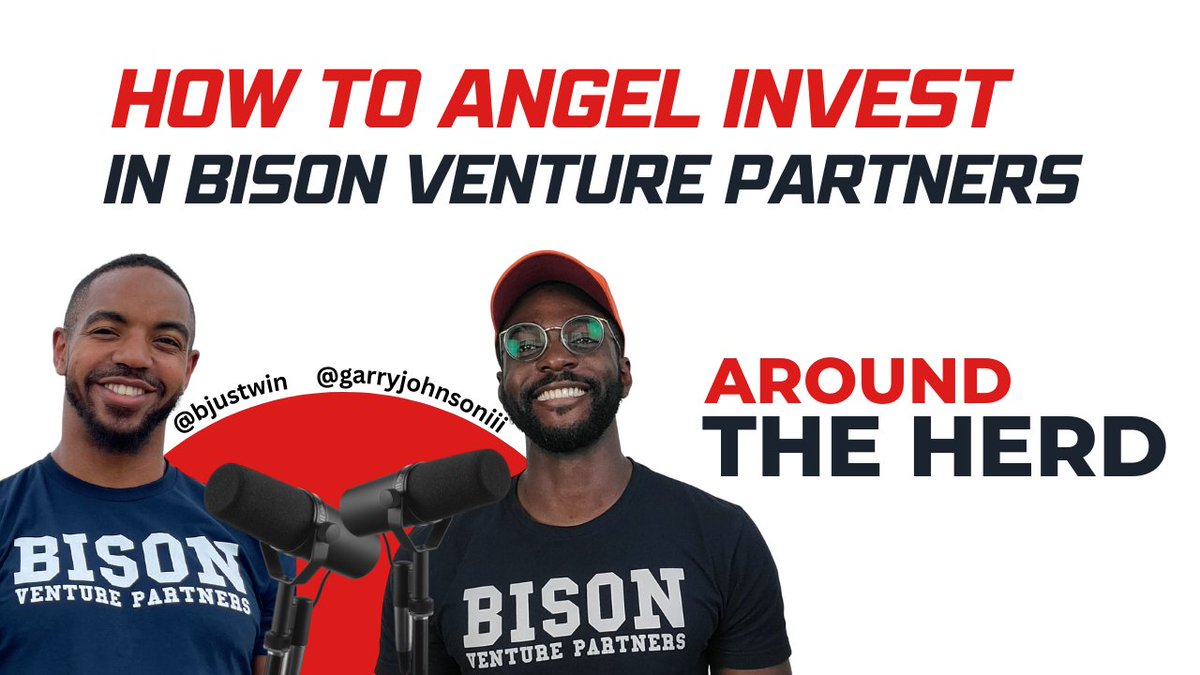 HOW TO ANGEL INVEST
IN BISON VENTURE PARTNERS

@bjustwin @garryjohnsoniii

AROUND
THE HERD

BISON
VENTURE PARTNERS

BISON
VENTURE PARTNERS